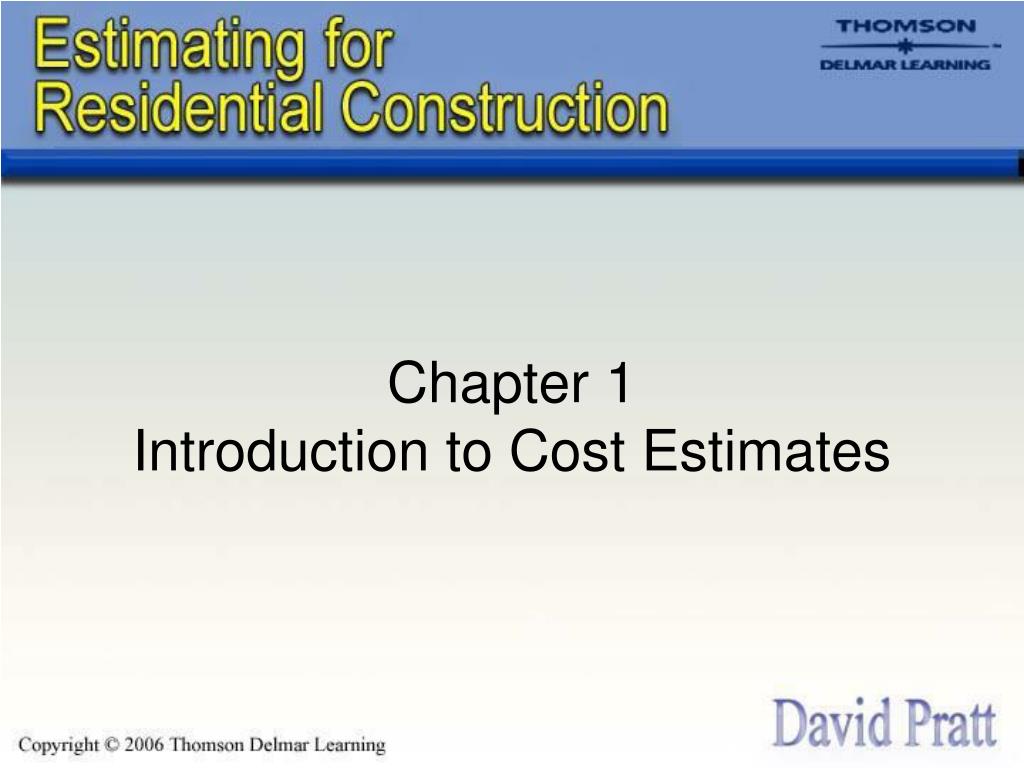 Estimating for
Residential Construction

THOMSON
DELMAR LEARNING

Chapter 1
Introduction to Cost Estimates

Copyright © 2006 Thomson Delmar Learning

David Pratt